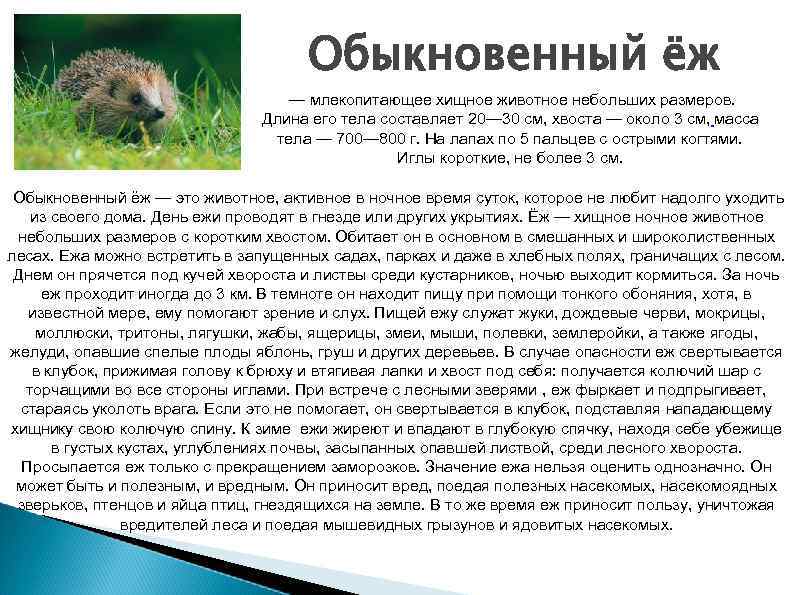 Обыкновенный ёж

— млекопитающее хищное животное небольших размеров. Длина его тела составляет 20—30 см, хвоста — около 3 см, масса тела — 700—800 г. На лапах по 5 пальцев с острыми когтями. Иглы короткие, не более 3 см.

Обыкновенный ёж — это животное, активное в ночное время суток, которое не любит надолго уходить из своего дома. День ежи проводят в гнезде или других укрытиях. Ёж — хищное ночное животное небольших размеров с коротким хвостом. Обитает он в основном в смешанных и широколиственных лесах. Ежа можно встретить в запущенных садах, парках и даже в хлебных полях, граничащих с лесом. Днем он прячется под кучей хвороста и листвы среди кустарников, ночью выходит кормиться. За ночь еж проходит иногда до 3 км. В темноте он находит пищу при помощи тонкого обоняния, хотя, в известной мере, ему помогают зрение и слух. Пищей ежу служат жуки, дождевые черви, мокрицы, моллюски, тритоны, лягушки, жабы, ящерицы, змеи, мыши, полевки, землеройки, а также ягоды, желуди, опавшие спелые плоды яблонь, груш и других деревьев. В случае опасности еж свертывается в клубок, прижимая голову к брюху и втягивая лапки и хвост под себя: получается колючий шар с торчащими во все стороны иглами. При встрече с лесными зверями , еж фыркает и подпрыгивает, стараясь уколоть врага. Если это не помогает, он свертывается в клубок, подставляя нападающему хищнику свою колючую спину. К зиме ежи жиреют и впадают в глубокую спячку, находя себе убежище в густых кустах, углублениях почвы, засыпанных опавшей листвой, среди лесного хвороста. Просыпается еж только с прекращением заморозков. Значение ежа нельзя оценить однозначно. Он может быть и полезным, и вредным. Он приносит вред, поедая полезных насекомых, насекомоядных зверьков, птенцов и яйца птиц, гнездящихся на земле. В то же время еж приносит пользу, уничтожая вредителей леса и поедая мышевидных грызунов и ядовитых насекомых.